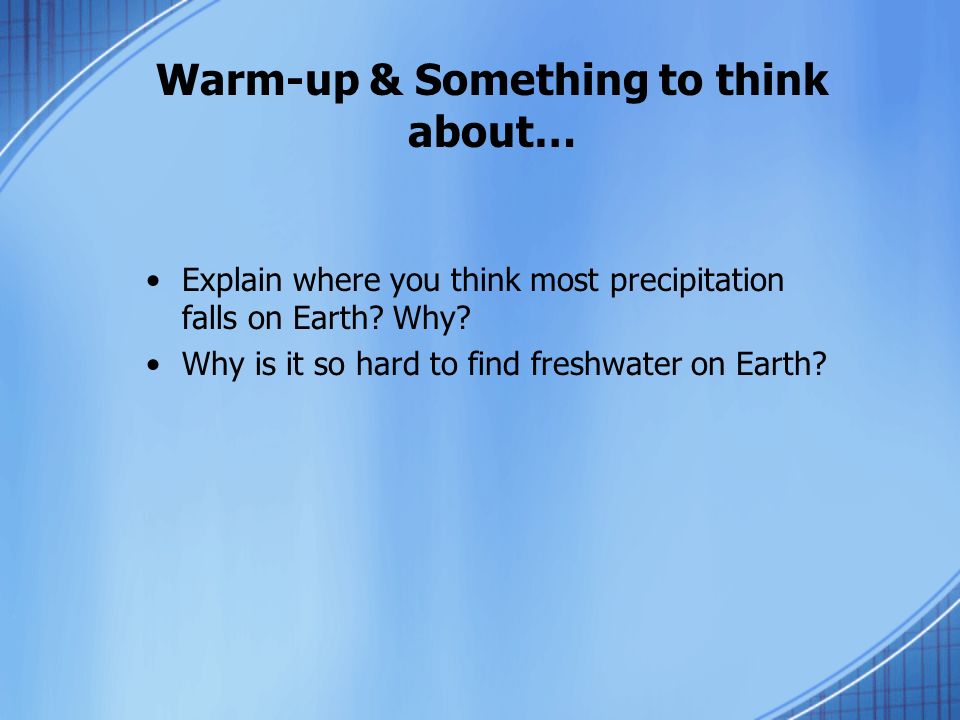 Warm-up & Something to think about…

• Explain where you think most precipitation falls on Earth? Why?
• Why is it so hard to find freshwater on Earth?